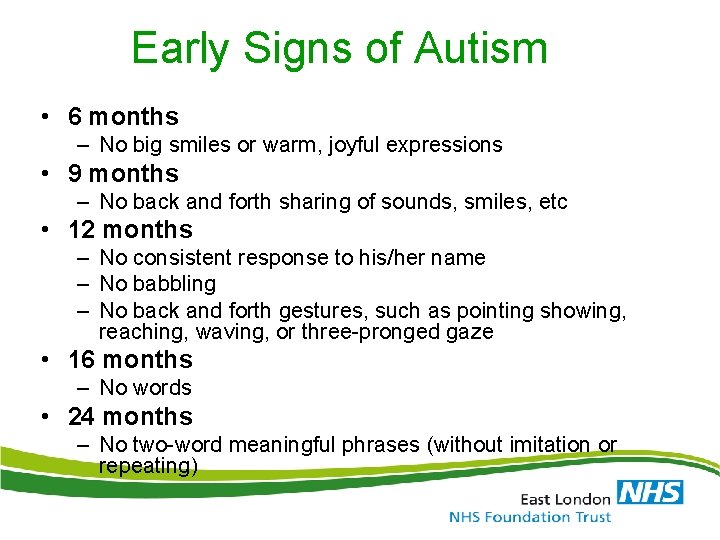 Early Signs of Autism

• 6 months
– No big smiles or warm, joyful expressions
• 9 months
– No back and forth sharing of sounds, smiles, etc
• 12 months
– No consistent response to his/her name
– No babbling
– No back and forth gestures, such as pointing showing, reaching, waving, or three-pronged gaze
• 16 months
– No words
• 24 months
– No two-word meaningful phrases (without imitation or repeating)

East London NHS
NHS Foundation Trust